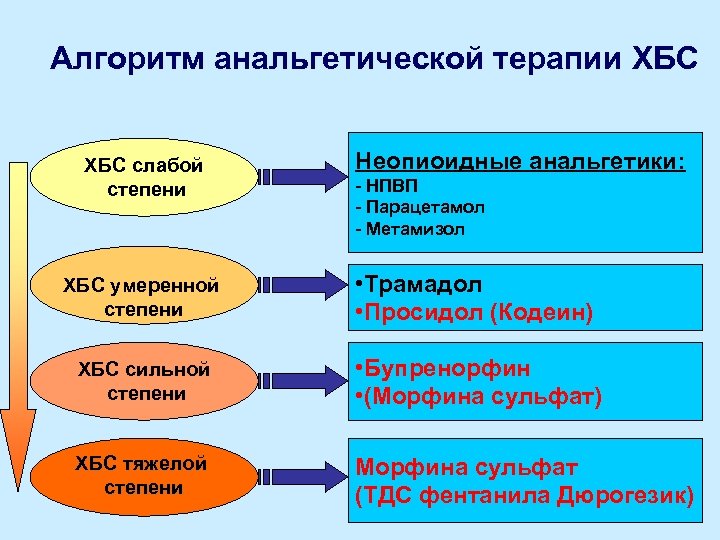 Алгоритм анальгетической терапии ХБС

ХБС слабой степени

Неопиоидные анальгетики:
- НПВП
- Парацетамол
- Метамизол

ХБС умеренной степени

•Трамадол
•Просидол (Кодеин)

ХБС сильной степени

•Бупренорфин
•(Морфина сульфат)

ХБС тяжелой степени

Морфина сульфат (ТДС фентанила Дюрогезик)